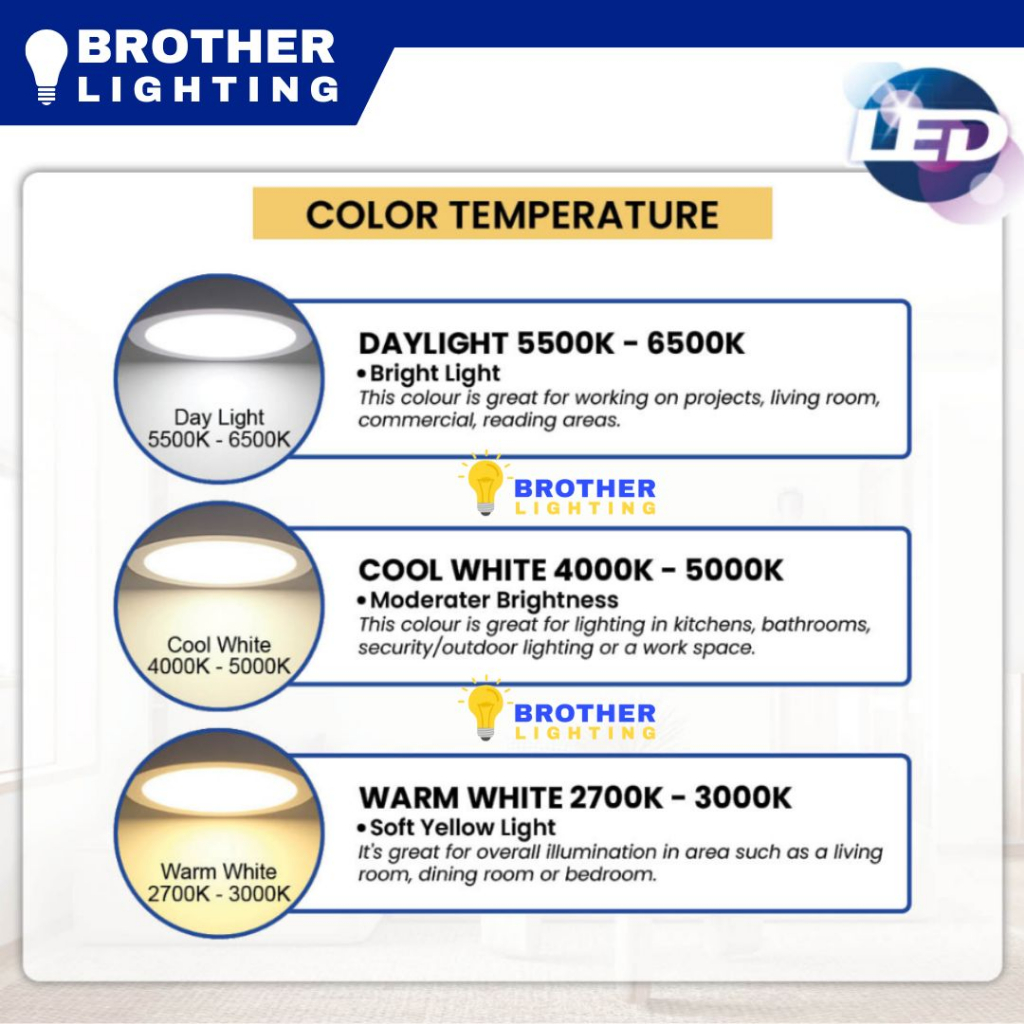 BROTHER
LIGHTING

LED

COLOR TEMPERATURE

Day Light
5500K - 6500K

DAYLIGHT 5500K - 6500K
• Bright Light
This colour is great for working on projects, living room, commercial, reading areas.

BROTHER
LIGHTING

Cool White
4000K - 5000K

COOL WHITE 4000K - 5000K
• Moderater Brightness
This colour is great for lighting in kitchens, bathrooms, security/outdoor lighting or a work space.

BROTHER
LIGHTING

Warm White
2700K - 3000K

WARM WHITE 2700K - 3000K
• Soft Yellow Light
It's great for overall illumination in area such as a living room, dining room or bedroom.